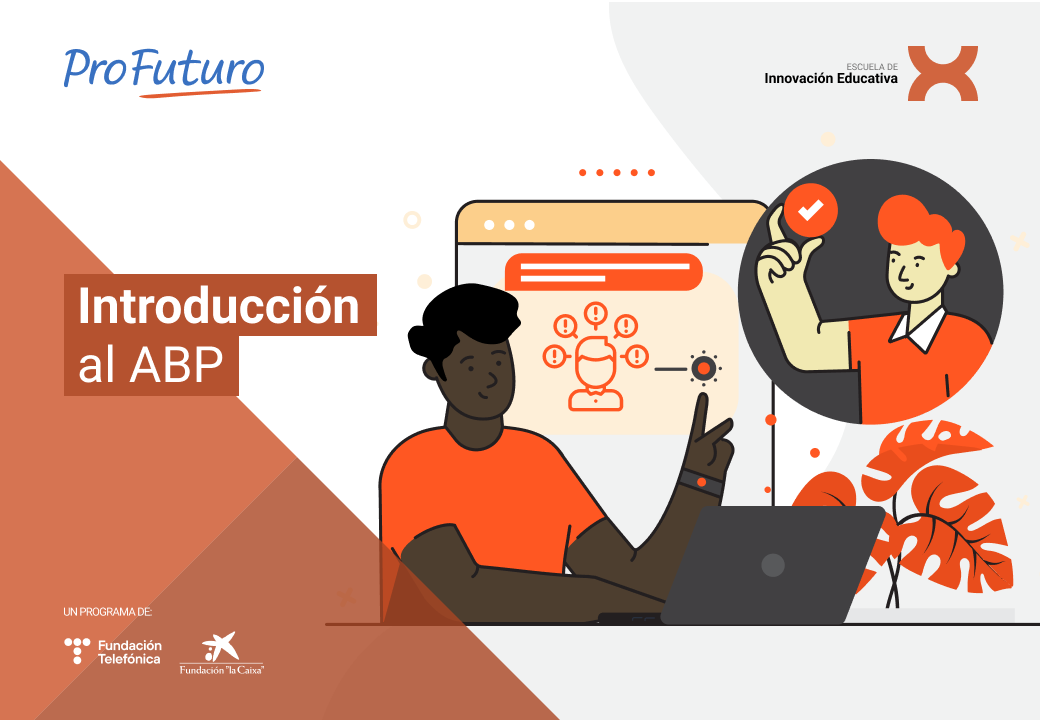 ProFuturo

ESCUELA DE
Innovación Educativa

Introducción
al ABP

UN PROGRAMA DE:

Fundación
Telefónica

Fundación "la Caixa"